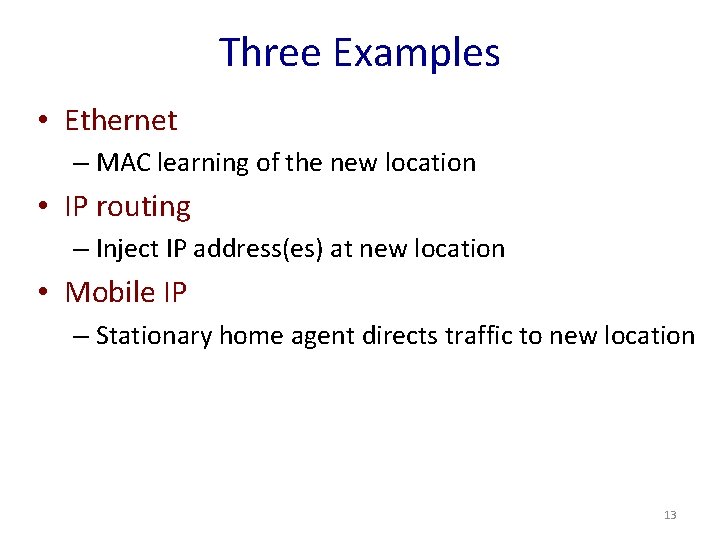 Three Examples

• Ethernet
– MAC learning of the new location
• IP routing
– Inject IP address(es) at new location
• Mobile IP
– Stationary home agent directs traffic to new location

13